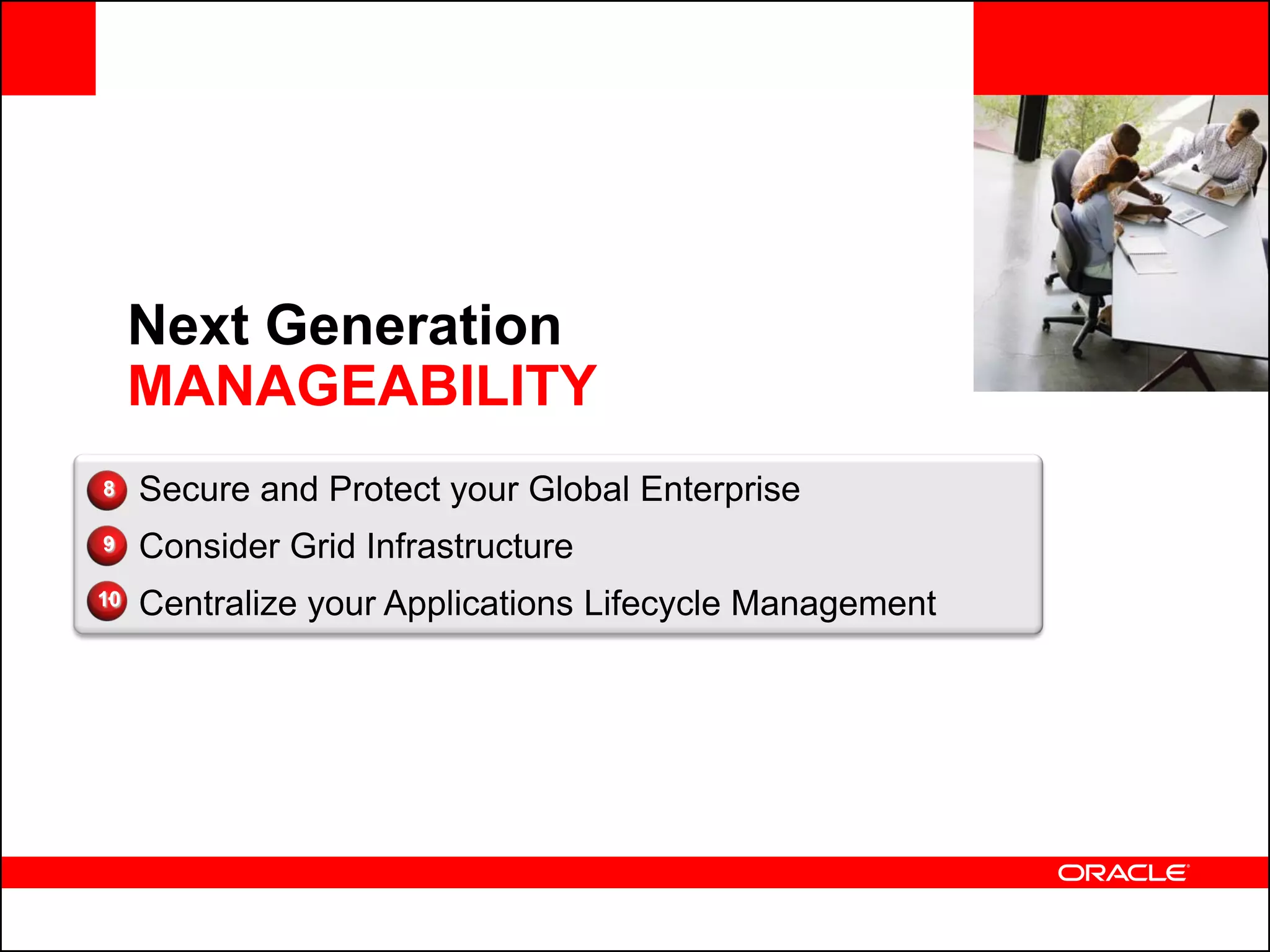 Next Generation
MANAGEABILITY

8 Secure and Protect your Global Enterprise
9 Consider Grid Infrastructure
10 Centralize your Applications Lifecycle Management

ORACLE